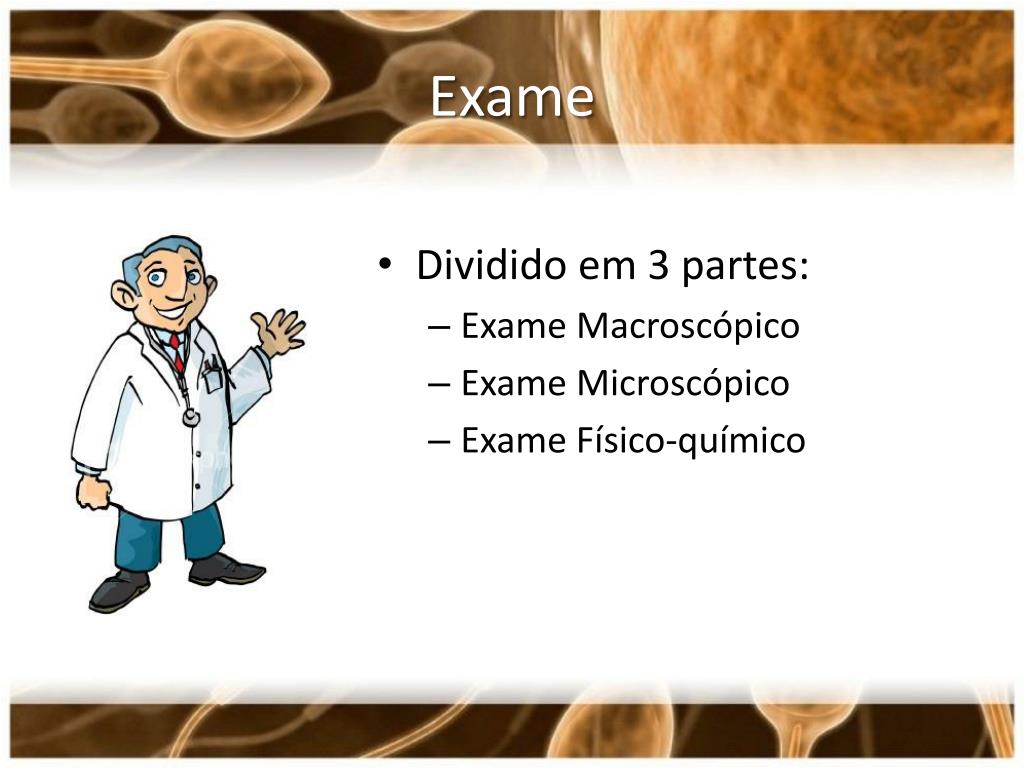 Exame

• Dividido em 3 partes:
– Exame Macroscópico
– Exame Microscópico
– Exame Físico-químico